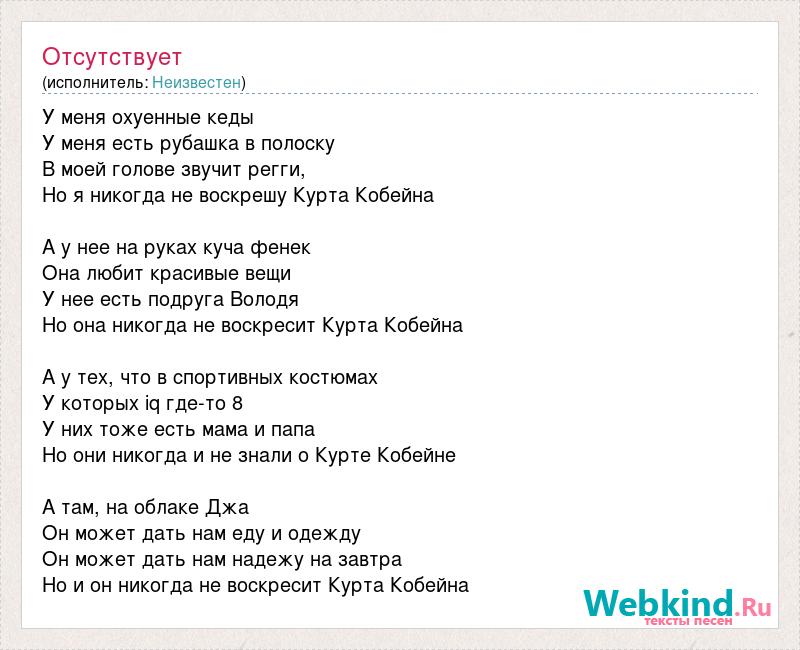 Отсутствует
(исполнитель: Неизвестен)

У меня охуенные кеды
У меня есть рубашка в полоску
В моей голове звучит регги,
Но я никогда не воскрешу Курта Кобейна

А у нее на руках куча фенек
Она любит красивые вещи
У нее есть подруга Володя
Но она никогда не воскресит Курта Кобейна

А у тех, что в спортивных костюмах
У которых iq где-то 8
У них тоже есть мама и папа
Но они никогда и не знали о Курте Кобейне

А там, на облаке Джа
Он может дать нам еду и одежду
Он может дать нам надежу на завтра
Но и он никогда не воскресит Курта Кобейна

Webkind.Ru
тексты песен